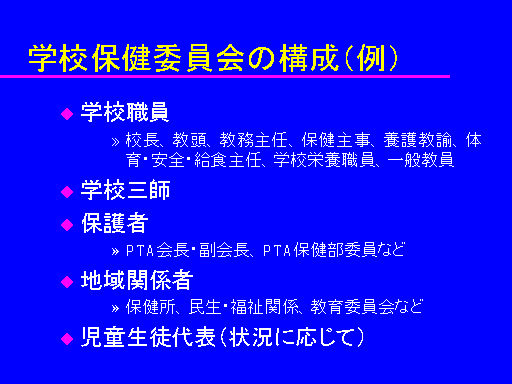 学校保健委員会の構成(例)

◆ 学校職員

» 校長、教頭、教務主任、保健主事、養護教諭、体育・安全・給食主任、学校栄養職員、一般教員

◆ 学校三師

◆ 保護者

» PTA会長・副会長、PTA保健部委員など

◆ 地域関係者

» 保健所、民生・福祉関係、教育委員会など

◆ 児童生徒代表(状況に応じて)